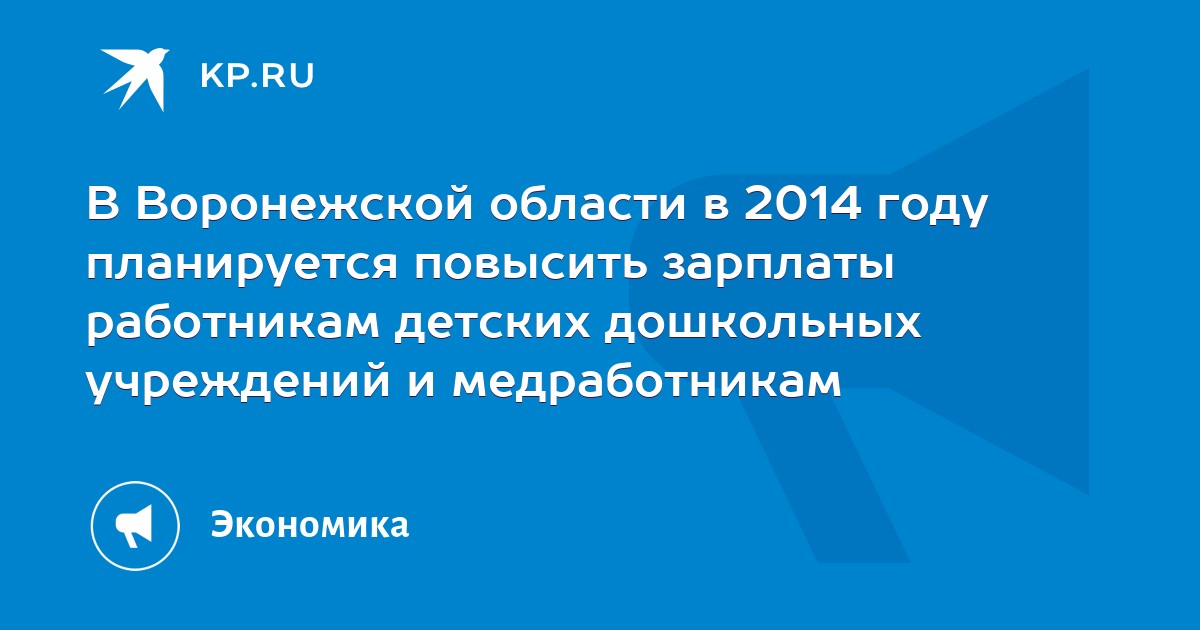 KP.RU

В Воронежской области в 2014 году планируется повысить зарплаты работникам детских дошкольных учреждений и медработникам

Экономика